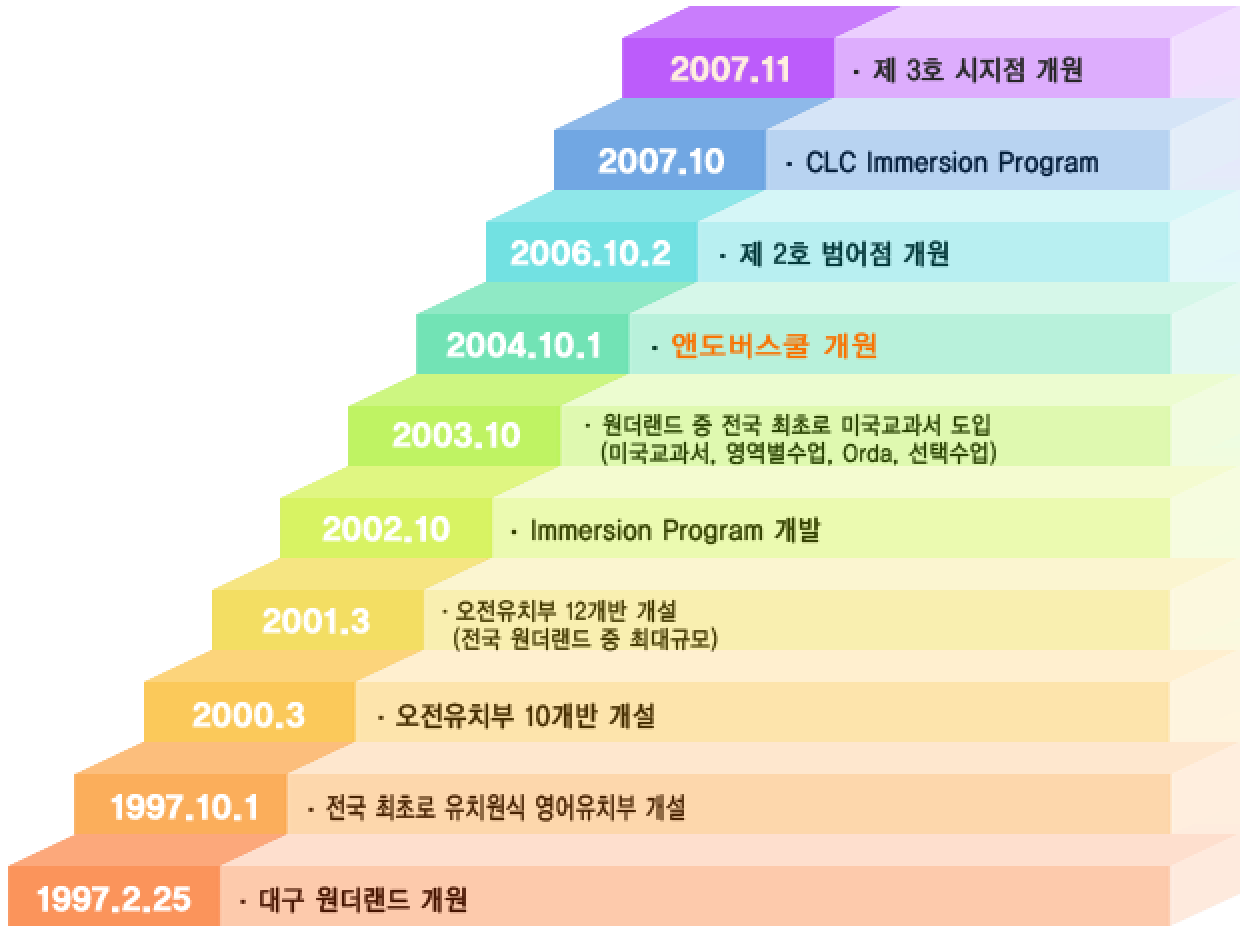 2007.11 · 제 3호 시지점 개원

2007.10 · CLC Immersion Program

2006.10.2 · 제 2호 범어점 개원

2004.10.1 · 앤도버스쿨 개원

2003.10 · 원더랜드 중 전국 최초로 미국교과서 도입 (미국교과서, 영역별수업, Orda, 선택수업)

2002.10 · Immersion Program 개발

2001.3 · 오전유치부 12개반 개설 (전국 원더랜드 중 최대규모)

2000.3 · 오전유치부 10개반 개설

1997.10.1 · 전국 최초로 유치원식 영어유치부 개설

1997.2.25 · 대구 원더랜드 개원